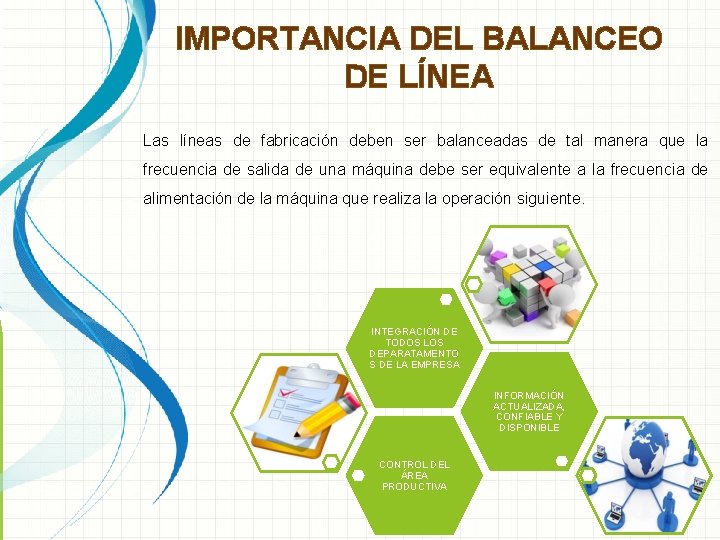 IMPORTANCIA DEL BALANCEO DE LÍNEA

Las líneas de fabricación deben ser balanceadas de tal manera que la frecuencia de salida de una máquina debe ser equivalente a la frecuencia de alimentación de la máquina que realiza la operación siguiente.

INTEGRACIÓN DE TODOS LOS DEPARATAMENTOS DE LA EMPRESA

INFORMACIÓN ACTUALIZADA, CONFIABLE Y DISPONIBLE

CONTROL DEL ÁREA PRODUCTIVA